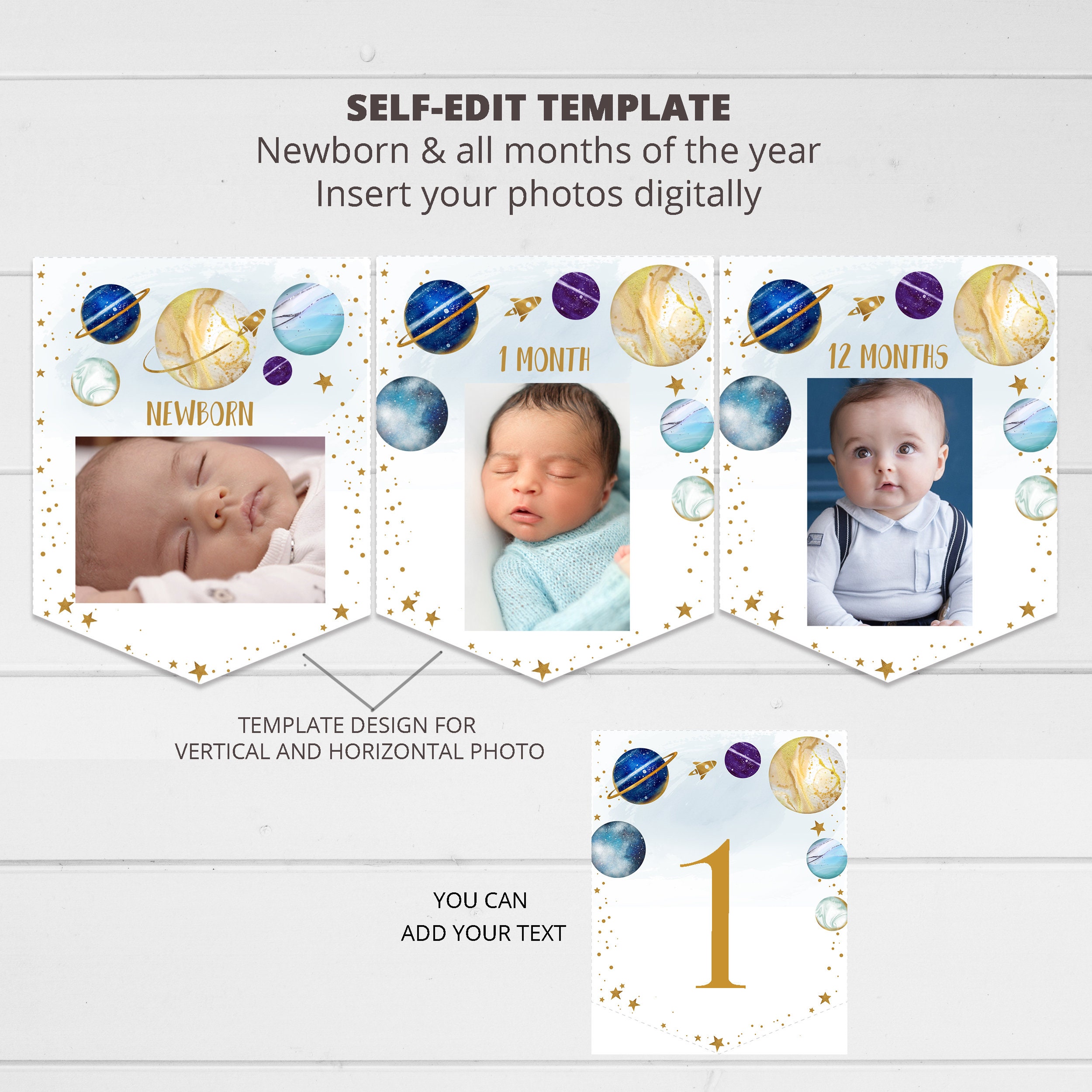 SELF-EDIT TEMPLATE
Newborn & all months of the year
Insert your photos digitally

NEWBORN

1 MONTH

12 MONTHS

TEMPLATE DESIGN FOR
VERTICAL AND HORIZONTAL PHOTO

YOU CAN
ADD YOUR TEXT

1